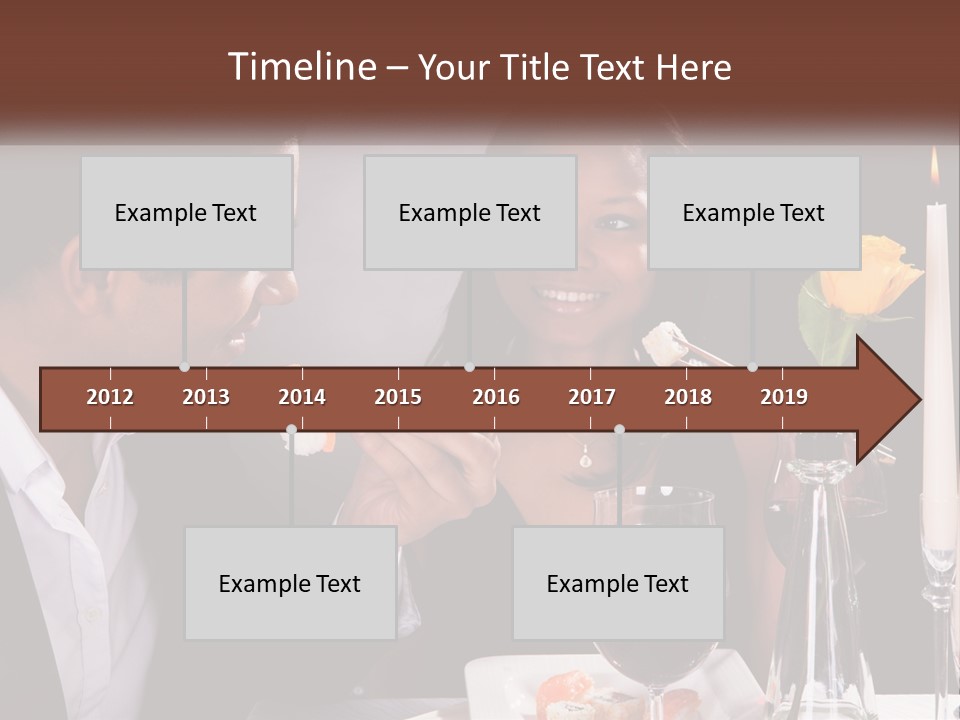 Timeline – Your Title Text Here

Example Text

Example Text

Example Text

2012 2013 2014 2015 2016 2017 2018 2019

Example Text

Example Text